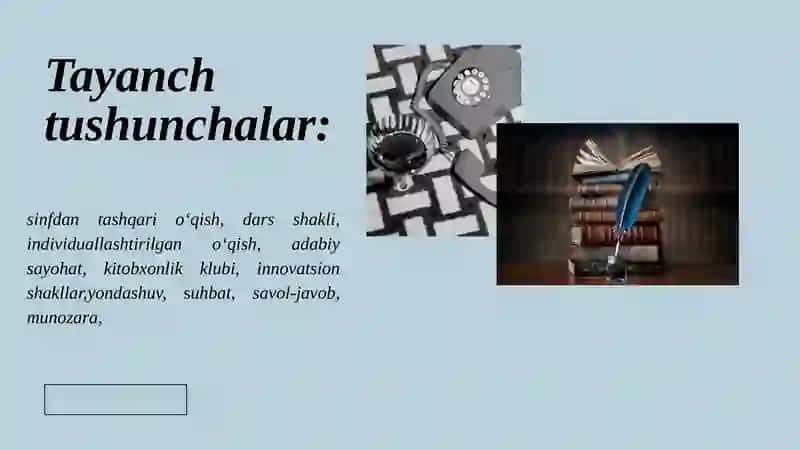 Tayanch tushunchalar:

sinfdan tashqari o‘qish, dars shakli, individuallashtirilgan o‘qish, adabiy sayohat, kitobxonlik klubi, innovatsion shakllar,yondashuv, suhbat, savol-javob, munozara,